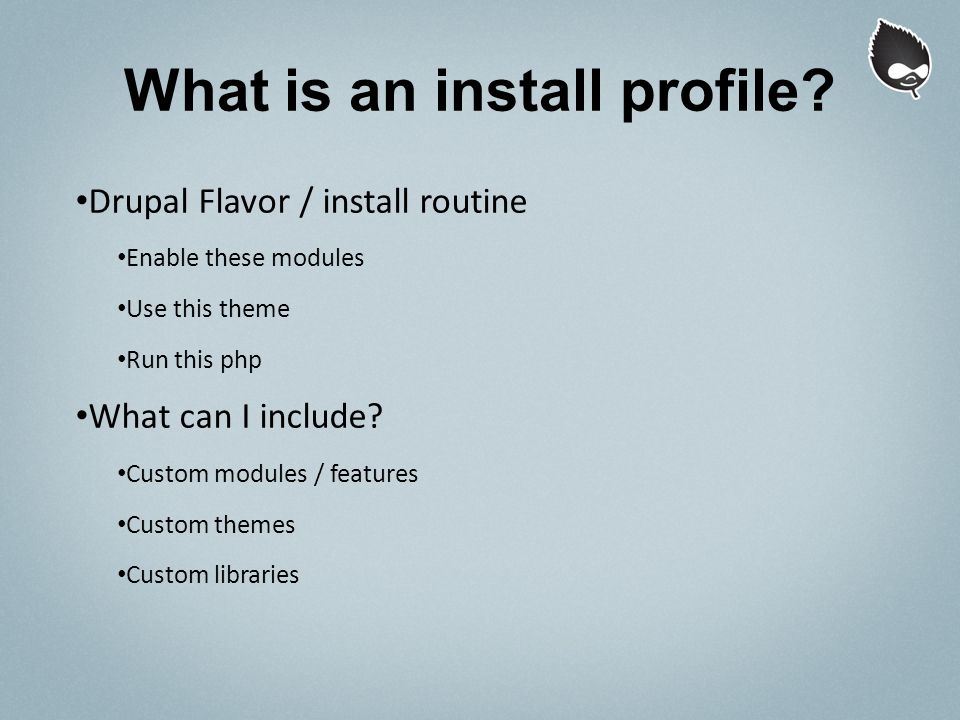 What is an install profile?

•Drupal Flavor / install routine

•Enable these modules

•Use this theme

•Run this php

•What can I include?

•Custom modules / features

•Custom themes

•Custom libraries